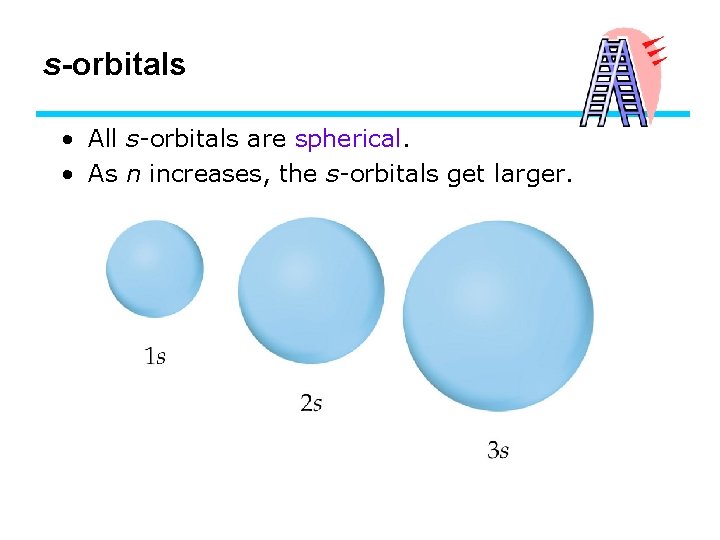 s-orbitals

• All s-orbitals are spherical.
• As n increases, the s-orbitals get larger.

1s

2s

3s